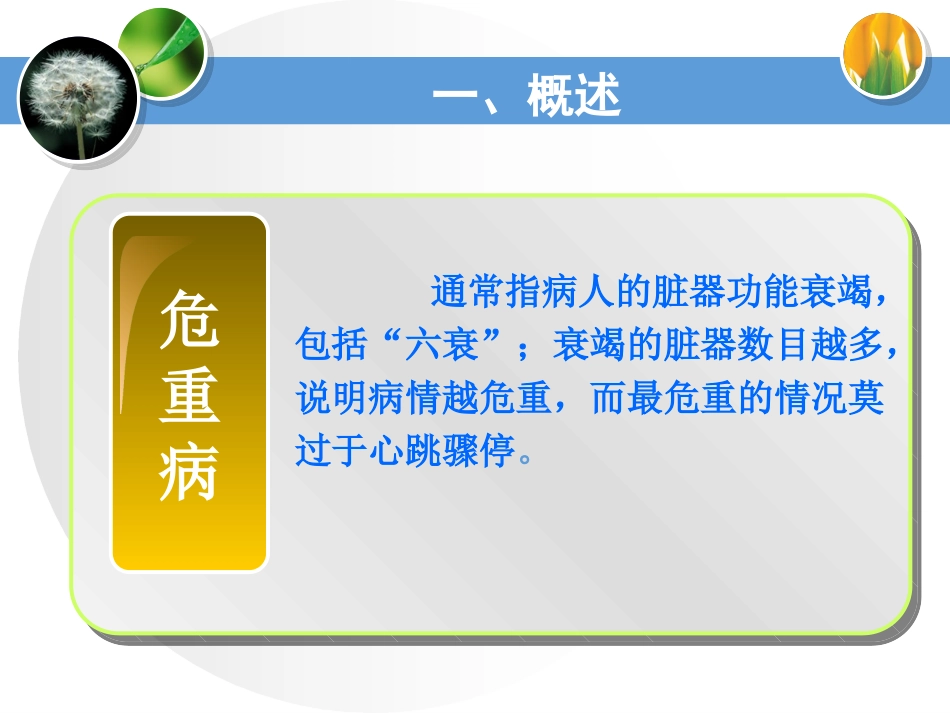 一、概述

危重病

通常指病人的脏器功能衰竭，包括“六衰”；衰竭的脏器数目越多，说明病情越危重，而最危重的情况莫过于心跳骤停。